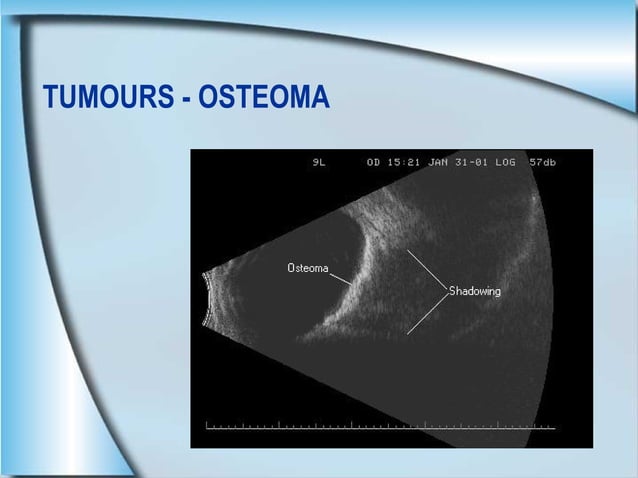 TUMOURS - OSTEOMA

9L OD 15:21 JAN 31-01 LOG 57db

Osteoma

Shadowing